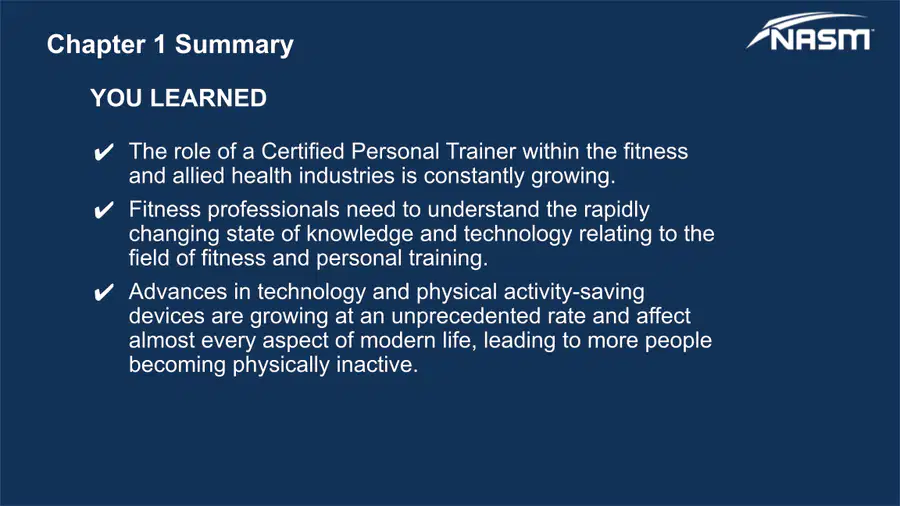 Chapter 1 Summary

NASM

YOU LEARNED

✔ The role of a Certified Personal Trainer within the fitness and allied health industries is constantly growing.

✔ Fitness professionals need to understand the rapidly changing state of knowledge and technology relating to the field of fitness and personal training.

✔ Advances in technology and physical activity-saving devices are growing at an unprecedented rate and affect almost every aspect of modern life, leading to more people becoming physically inactive.